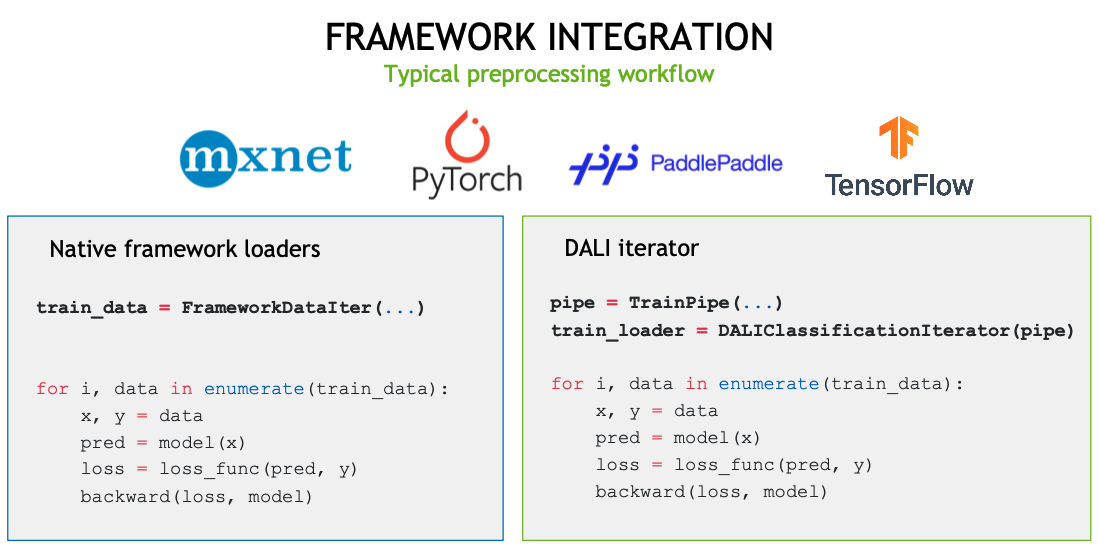 FRAMEWORK INTEGRATION
Typical preprocessing workflow

mxnet PyTorch PaddlePaddle TensorFlow

Native framework loaders

train_data = FrameworkDataIter(...)

for i, data in enumerate(train_data):
    x, y = data
    pred = model(x)
    loss = loss_func(pred, y)
    backward(loss, model)

DALI iterator

pipe = TrainPipe(...)
train_loader = DALIClassificationIterator(pipe)

for i, data in enumerate(train_data):
    x, y = data
    pred = model(x)
    loss = loss_func(pred, y)
    backward(loss, model)